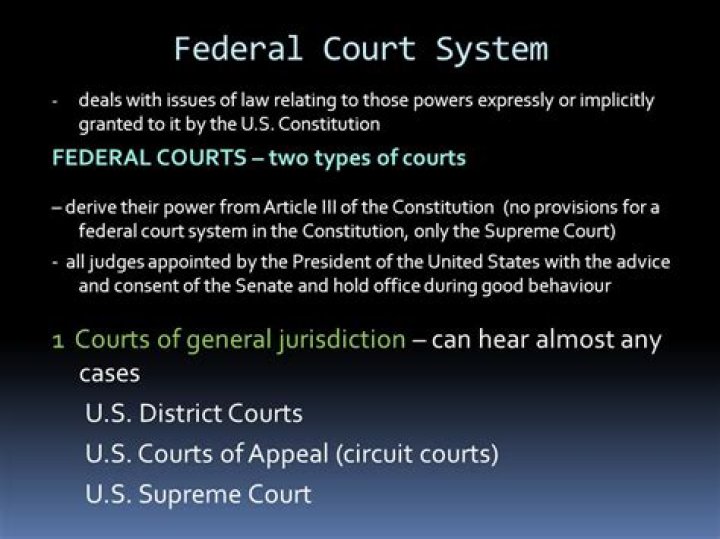 Federal Court System

- deals with issues of law relating to those powers expressly or implicitly granted to it by the U.S. Constitution

FEDERAL COURTS – two types of courts

– derive their power from Article III of the Constitution (no provisions for a federal court system in the Constitution, only the Supreme Court)

- all judges appointed by the President of the United States with the advice and consent of the Senate and hold office during good behaviour

1 Courts of general jurisdiction – can hear almost any cases

U.S. District Courts

U.S. Courts of Appeal (circuit courts)

U.S. Supreme Court